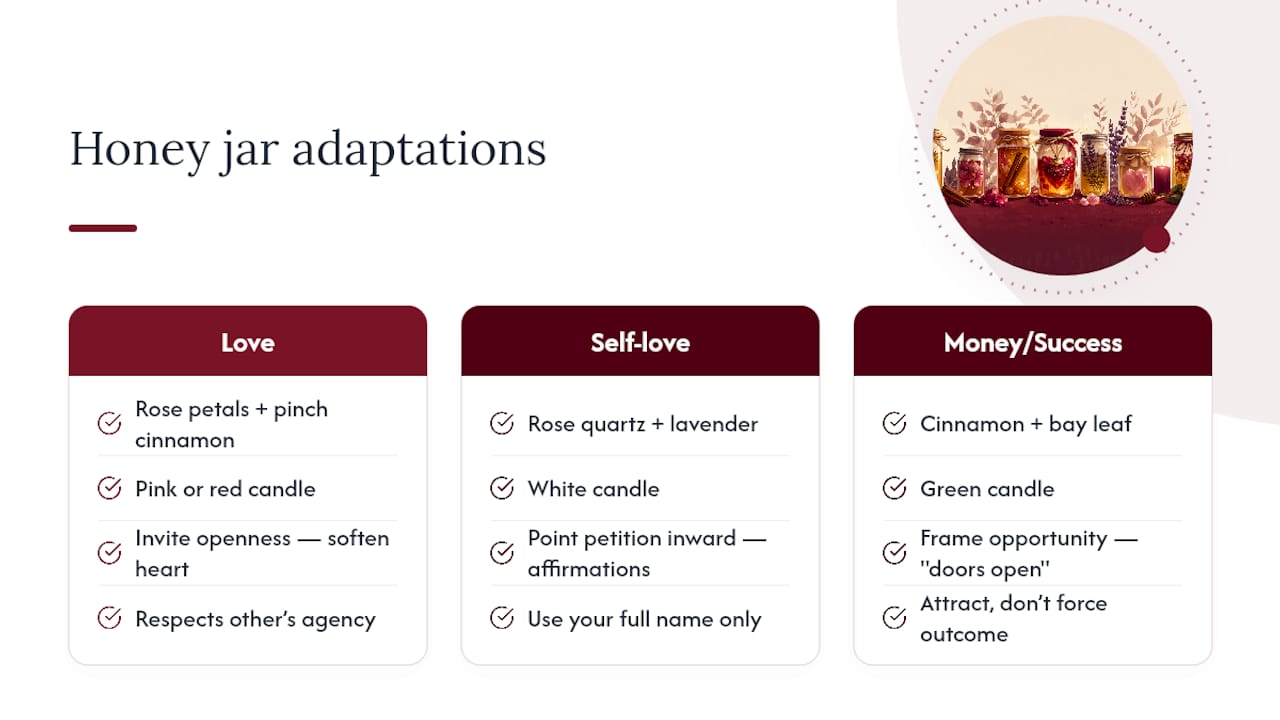 Honey jar adaptations

Love

Rose petals + pinch cinnamon

Pink or red candle

Invite openness — soften heart

Respects other's agency

Self-love

Rose quartz + lavender

White candle

Point petition inward — affirmations

Use your full name only

Money/Success

Cinnamon + bay leaf

Green candle

Frame opportunity — "doors open"

Attract, don't force outcome